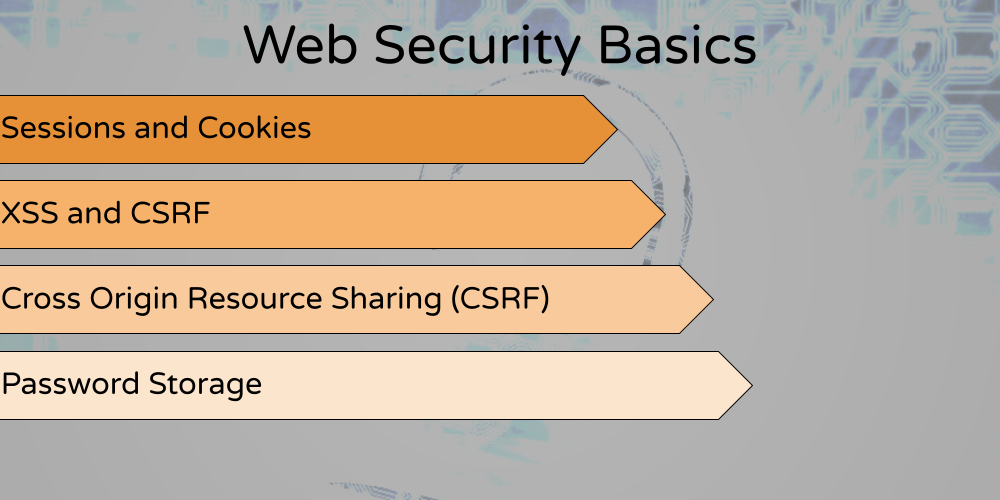 Web Security Basics

Sessions and Cookies

XSS and CSRF

Cross Origin Resource Sharing (CSRF)

Password Storage